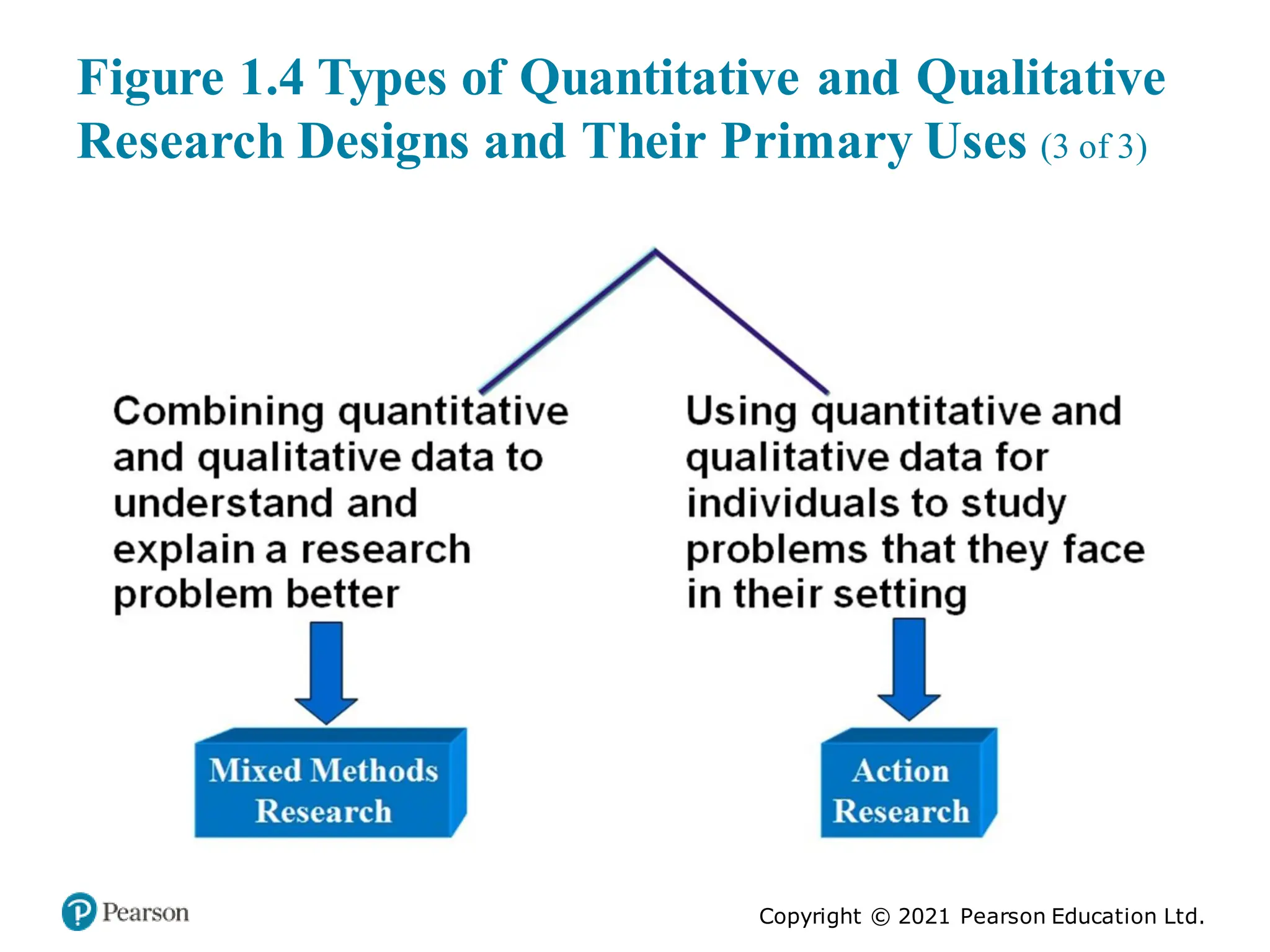 Figure 1.4 Types of Quantitative and Qualitative Research Designs and Their Primary Uses (3 of 3)

Combining quantitative and qualitative data to understand and explain a research problem better

Mixed Methods Research

Using quantitative and qualitative data for individuals to study problems that they face in their setting

Action Research

Pearson

Copyright © 2021 Pearson Education Ltd.